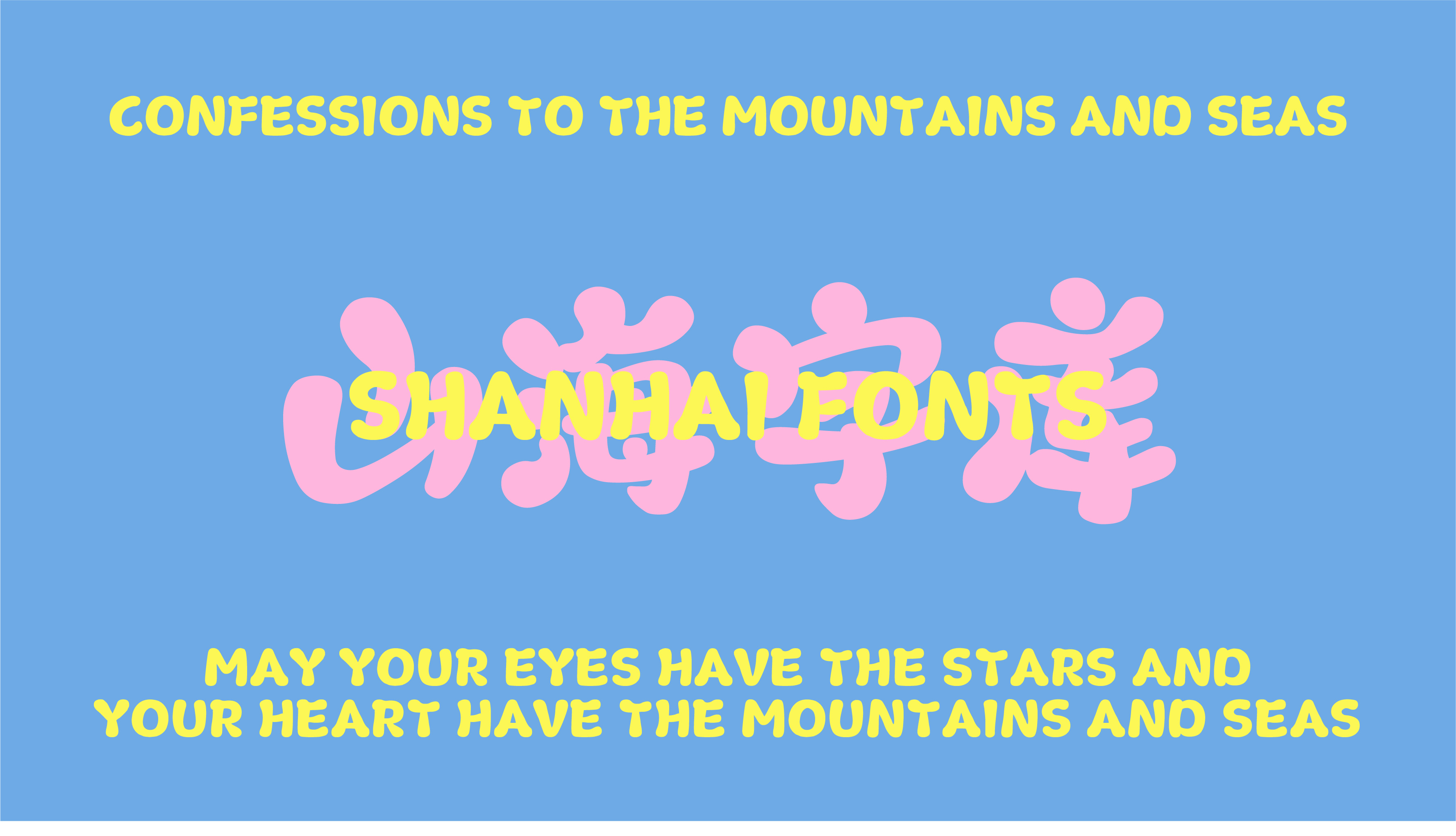 CONFESSIONS TO THE MOUNTAINS AND SEAS

山海字库

SHANHAI FONTS

MAY YOUR EYES HAVE THE STARS AND YOUR HEART HAVE THE MOUNTAINS AND SEAS